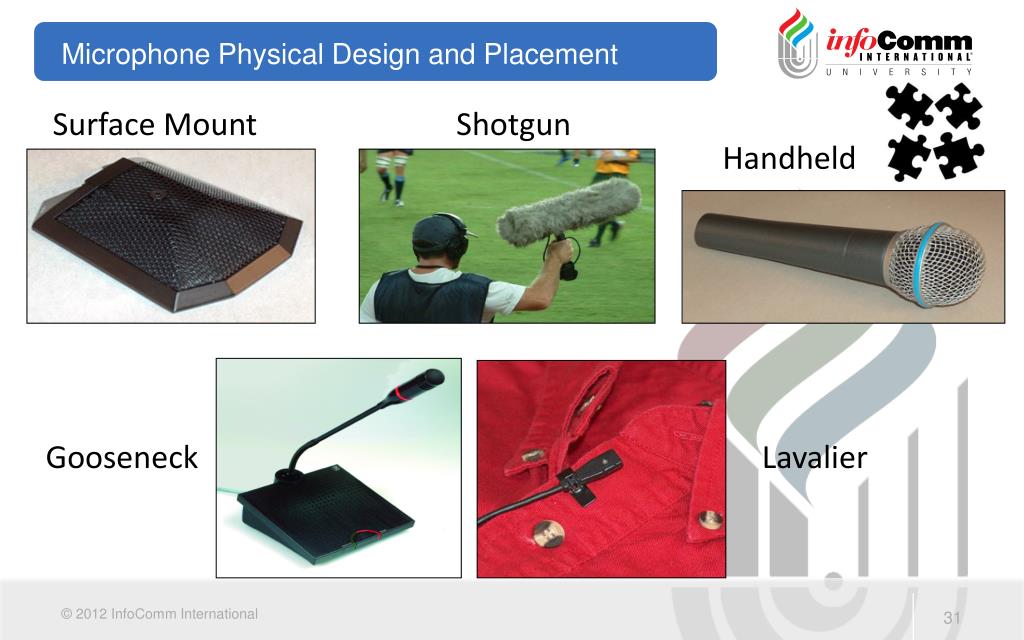 Microphone Physical Design and Placement

infoComm INTERNATIONAL UNIVERSITY

Surface Mount

Shotgun

Handheld

Gooseneck

Lavalier

© 2012 InfoComm International

31